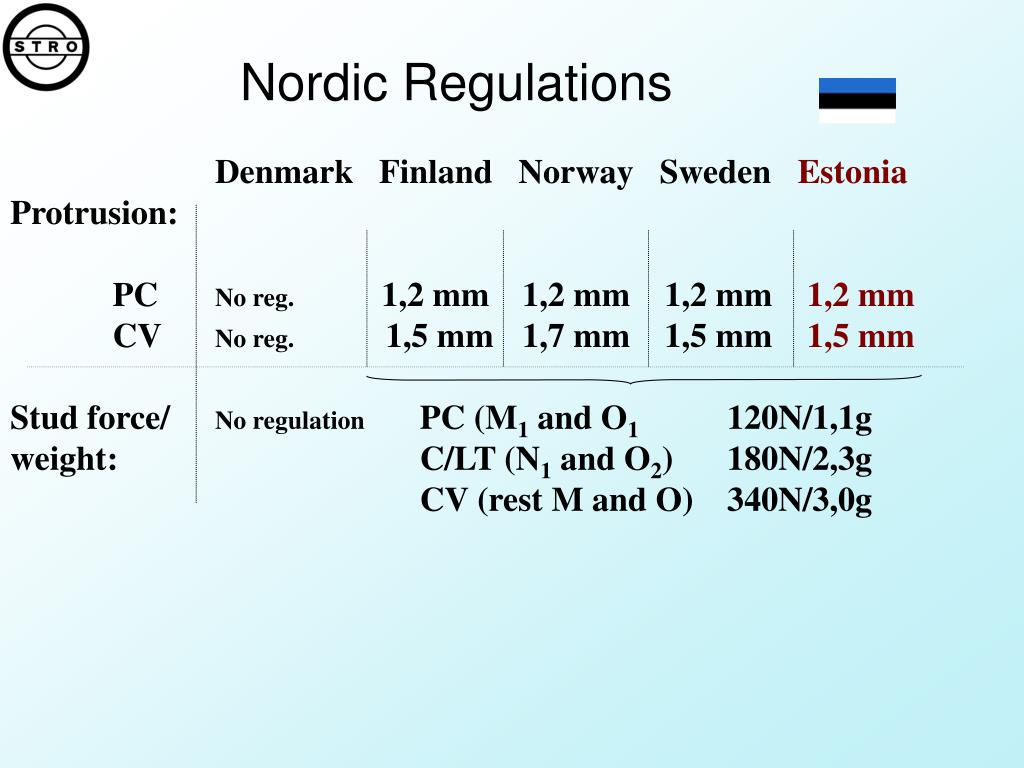 STRO

Nordic Regulations

| | Denmark | Finland | Norway | Sweden | Estonia |
|---|---|---|---|---|---|
| Protrusion: | | | | | |
| PC | No reg. | 1,2 mm | 1,2 mm | 1,2 mm | 1,2 mm |
| CV | No reg. | 1,5 mm | 1,7 mm | 1,5 mm | 1,5 mm |

Stud force/ weight: No regulation

PC ($M_1$ and $O_1$ 120N/1,1g
C/LT ($N_1$ and $O_2$) 180N/2,3g
CV (rest M and O) 340N/3,0g